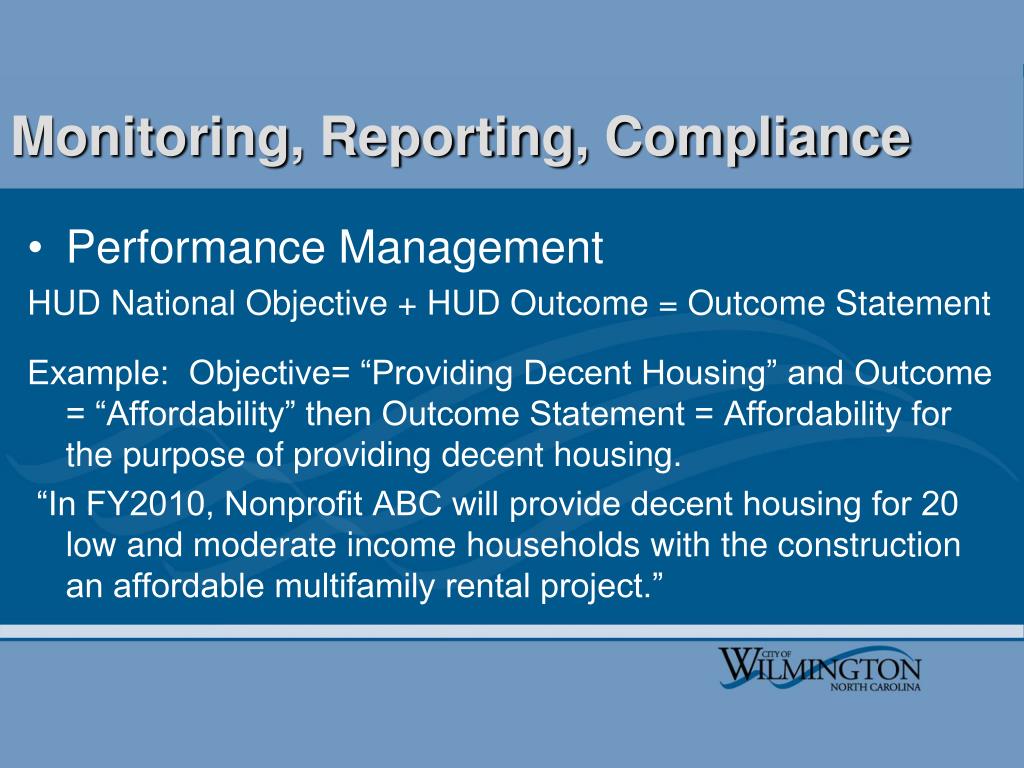 Monitoring, Reporting, Compliance

• Performance Management

HUD National Objective + HUD Outcome = Outcome Statement

Example: Objective= “Providing Decent Housing” and Outcome = “Affordability” then Outcome Statement = Affordability for the purpose of providing decent housing.

“In FY2010, Nonprofit ABC will provide decent housing for 20 low and moderate income households with the construction an affordable multifamily rental project.”

CITY OF WILMINGTON NORTH CAROLINA